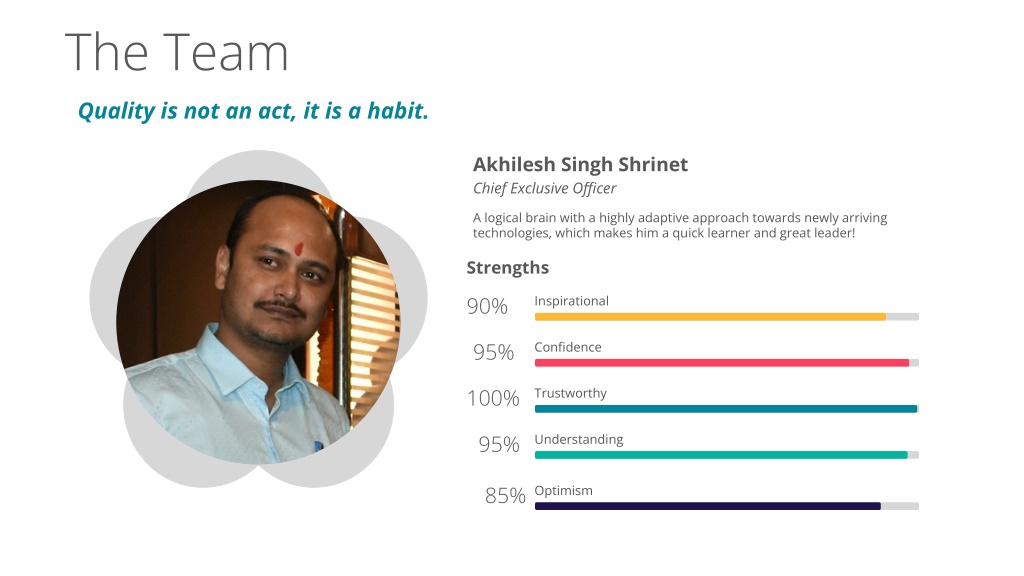 The Team

Quality is not an act, it is a habit.

Akhilesh Singh Shrinet
Chief Exclusive Officer

A logical brain with a highly adaptive approach towards newly arriving technologies, which makes him a quick learner and great leader!

Strengths

90% Inspirational

95% Confidence

100% Trustworthy

95% Understanding

85% Optimism